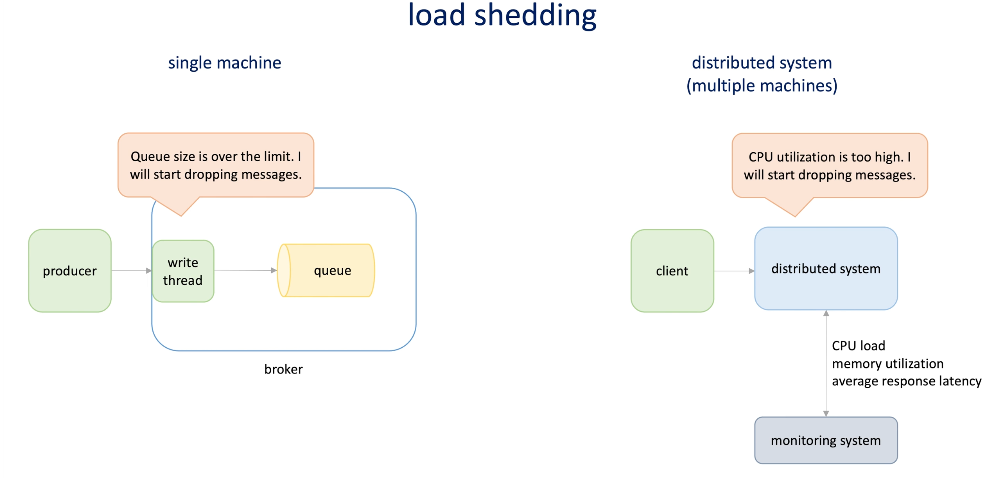 load shedding

single machine

Queue size is over the limit. I will start dropping messages.

producer

write thread

queue

broker

distributed system
(multiple machines)

CPU utilization is too high. I will start dropping messages.

client

distributed system

CPU load
memory utilization
average response latency

monitoring system